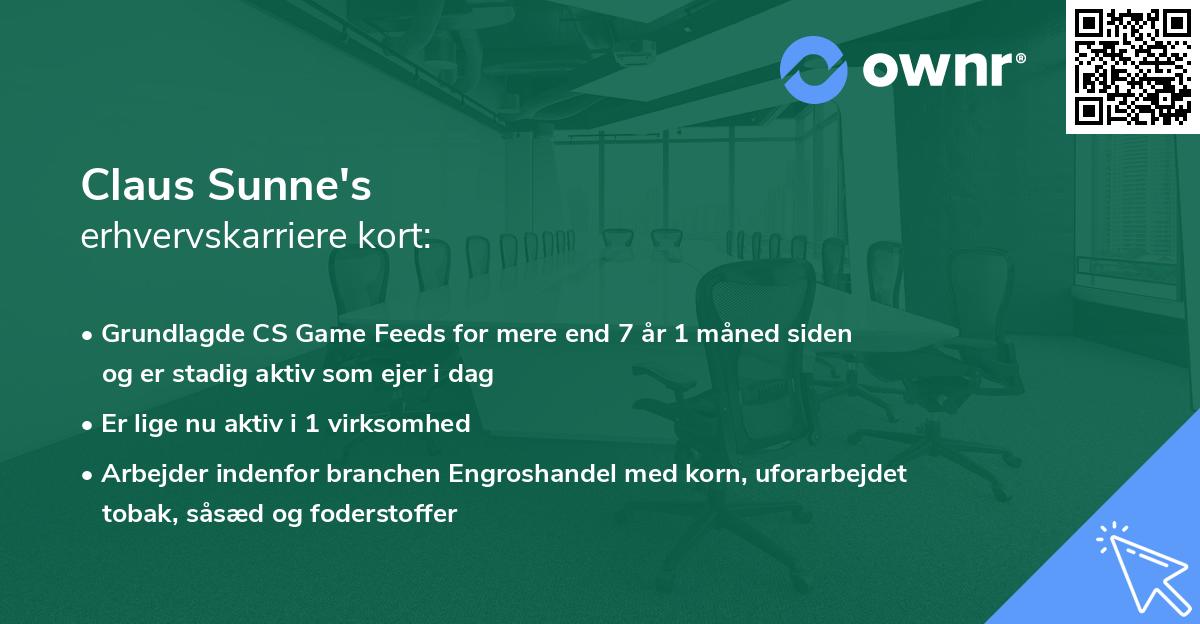 ownr®

Claus Sunne's
erhvervskarriere kort:

• Grundlagde CS Game Feeds for mere end 7 år 1 måned siden og er stadig aktiv som ejer i dag

• Er lige nu aktiv i 1 virksomhed

• Arbejder indenfor branchen Engroshandel med korn, uforarbejdet tobak, såsæd og foderstoffer